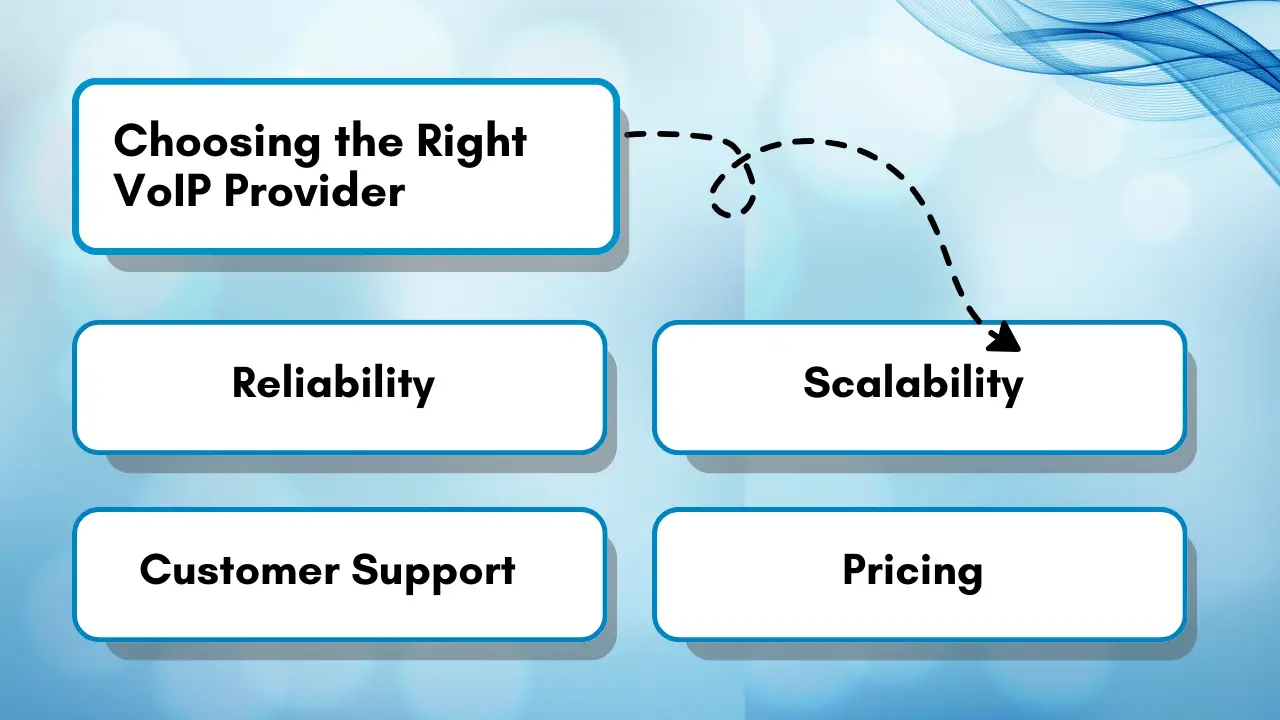 Choosing the Right VoIP Provider

Reliability

Scalability

Customer Support

Pricing